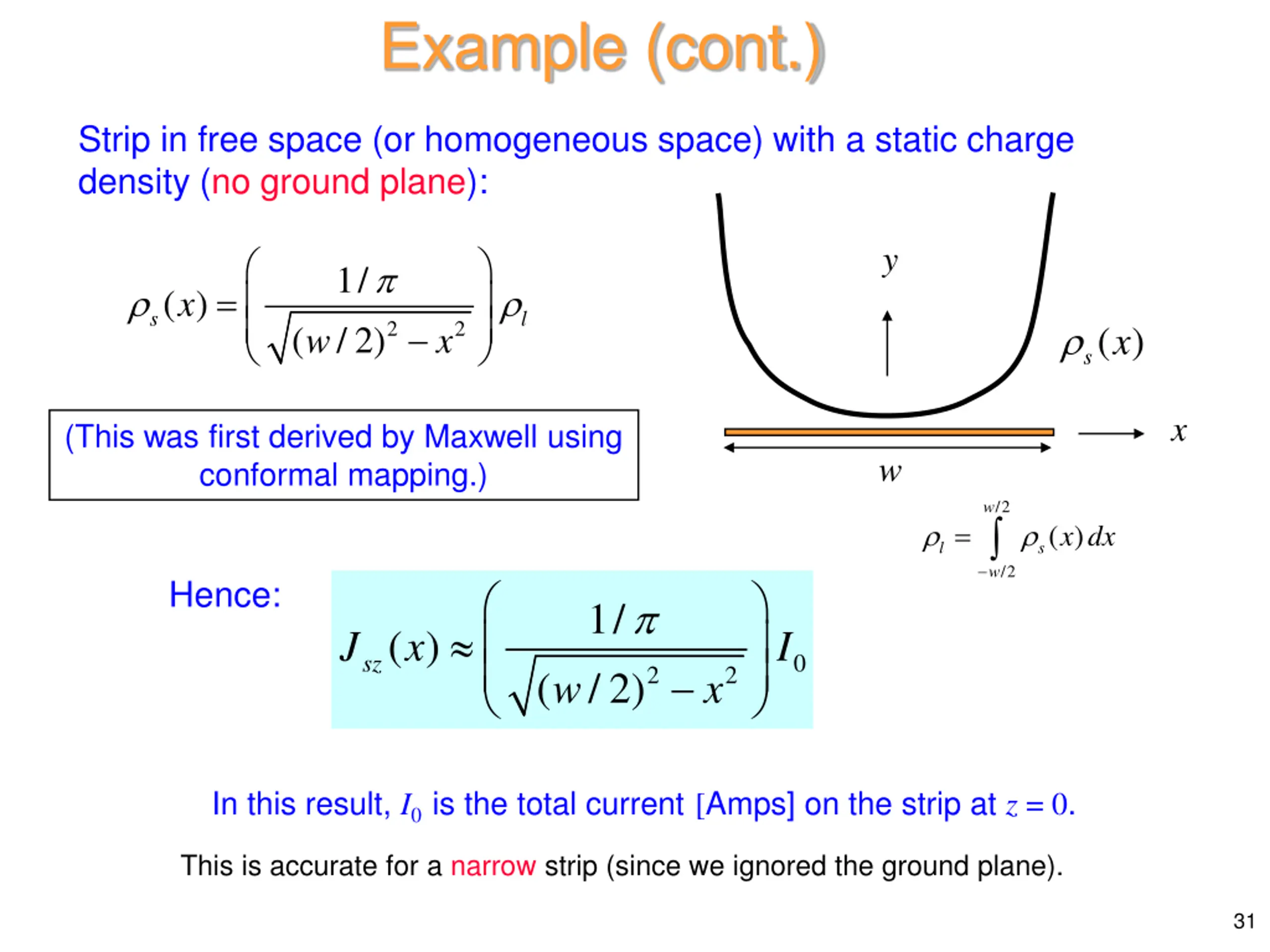 Example (cont.)

Strip in free space (or homogeneous space) with a static charge density (no ground plane):

$\rho_s(x) = \left( \frac{1/\pi}{\sqrt{(w/2)^2 - x^2}} \right) \rho_l$

(This was first derived by Maxwell using conformal mapping.)

$y$

$\rho_s(x)$

$x$

$w$

$\rho_l = \int_{-w/2}^{w/2} \rho_s(x)\,dx$

Hence:

$J_{sz}(x) \approx \left( \frac{1/\pi}{\sqrt{(w/2)^2 - x^2}} \right) I_0$

In this result, $I_0$ is the total current [Amps] on the strip at $z = 0$.

This is accurate for a narrow strip (since we ignored the ground plane).

31